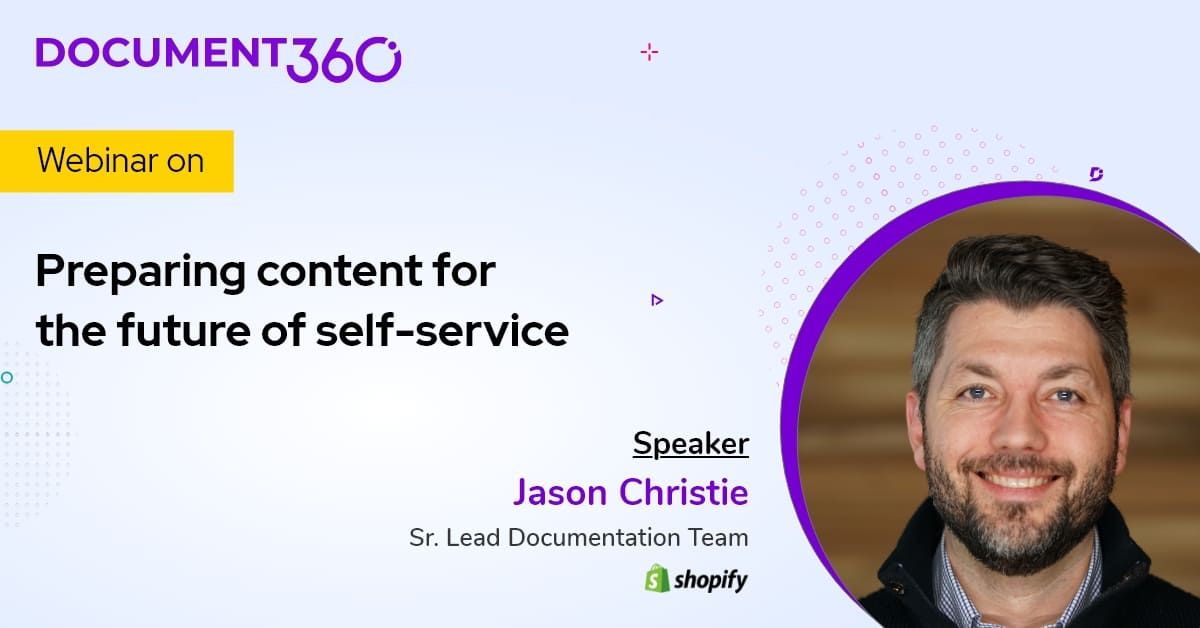 DOCUMENT360

Webinar on

Preparing content for the future of self-service

Speaker
Jason Christie
Sr. Lead Documentation Team
shopify